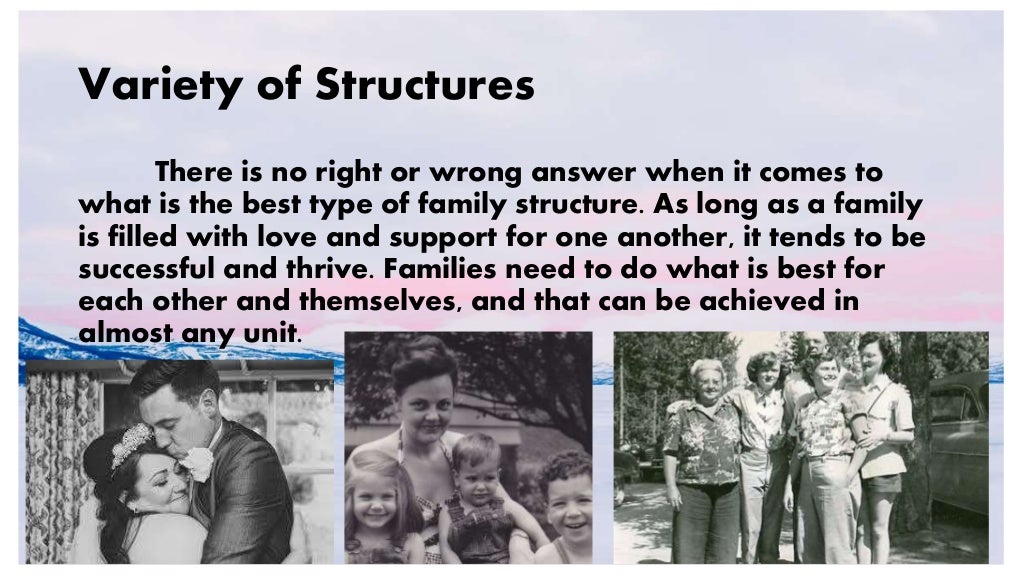 Variety of Structures

There is no right or wrong answer when it comes to what is the best type of family structure. As long as a family is filled with love and support for one another, it tends to be successful and thrive. Families need to do what is best for each other and themselves, and that can be achieved in almost any unit.